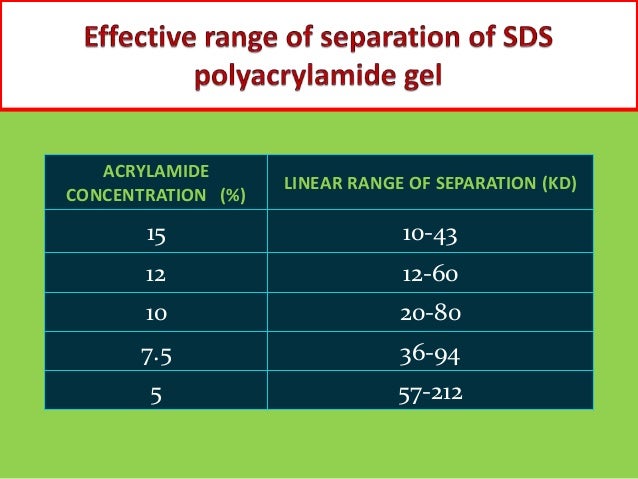 Effective range of separation of SDS polyacrylamide gel

| ACRYLAMIDE CONCENTRATION (%) | LINEAR RANGE OF SEPARATION (KD) |
|---|---|
| 15 | 10-43 |
| 12 | 12-60 |
| 10 | 20-80 |
| 7.5 | 36-94 |
| 5 | 57-212 |